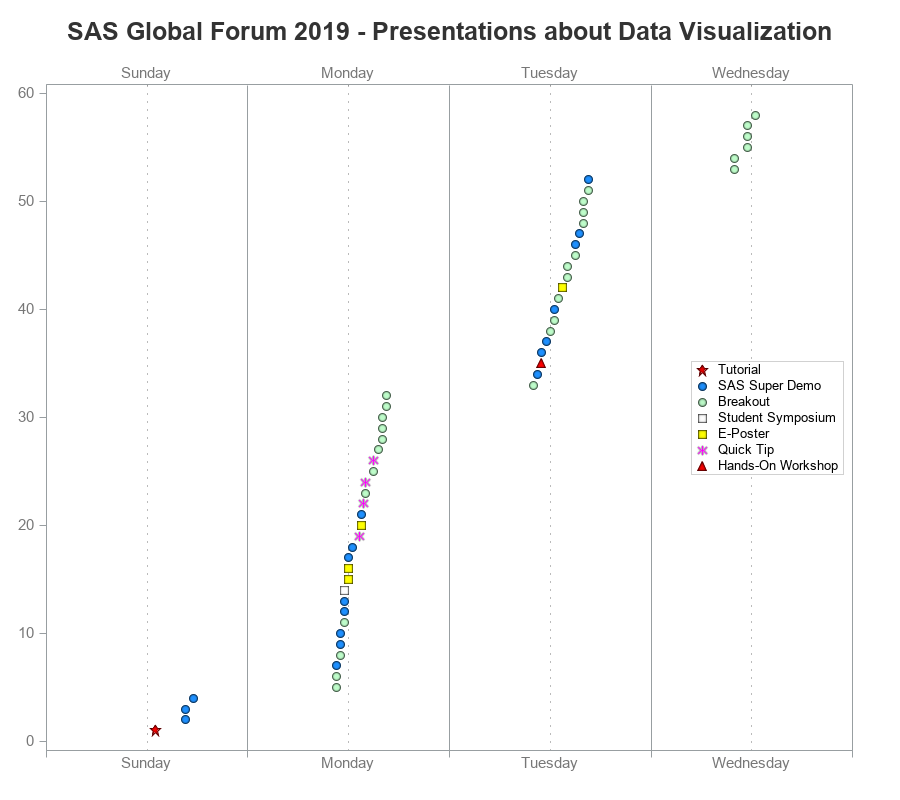 SAS Global Forum 2019 - Presentations about Data Visualization

Sunday Monday Tuesday Wednesday

60
50
40
30
20
10
0

Tutorial
SAS Super Demo
Breakout
Student Symposium
E-Poster
Quick Tip
Hands-On Workshop

Sunday Monday Tuesday Wednesday